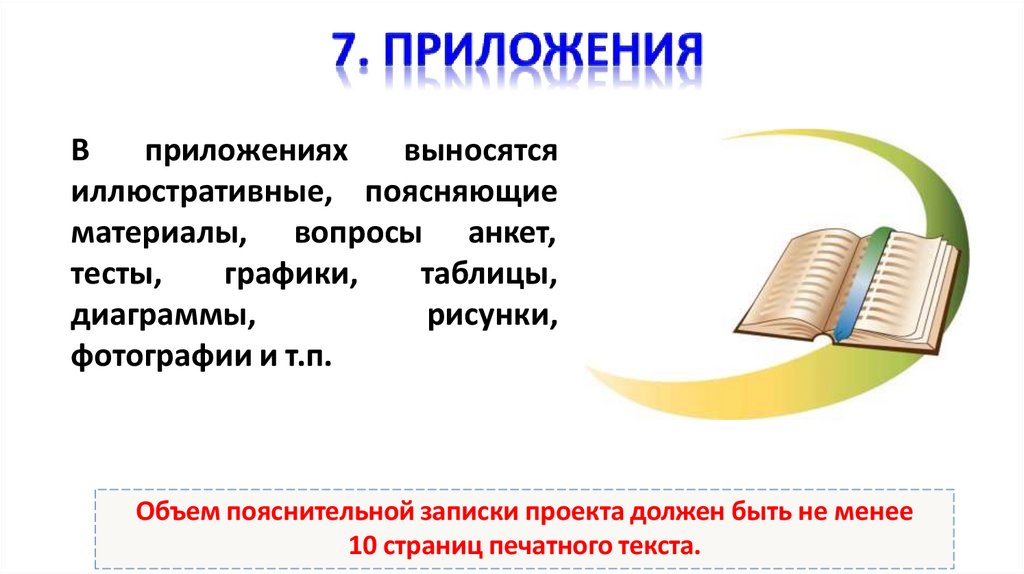 7. ПРИЛОЖЕНИЯ

В приложениях выносятся иллюстративные, поясняющие материалы, вопросы анкет, тесты, графики, таблицы, диаграммы, рисунки, фотографии и т.п.

Объем пояснительной записки проекта должен быть не менее 10 страниц печатного текста.